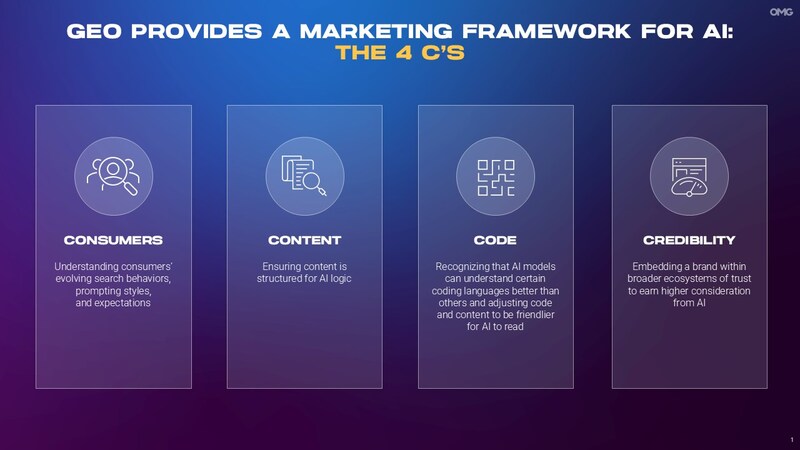 OMG

GEO PROVIDES A MARKETING FRAMEWORK FOR AI:
THE 4 C'S

CONSUMERS

Understanding consumers' evolving search behaviors, prompting styles, and expectations

CONTENT

Ensuring content is structured for AI logic

CODE

Recognizing that AI models can understand certain coding languages better than others and adjusting code and content to be friendlier for AI to read

CREDIBILITY

Embedding a brand within broader ecosystems of trust to earn higher consideration from AI

1